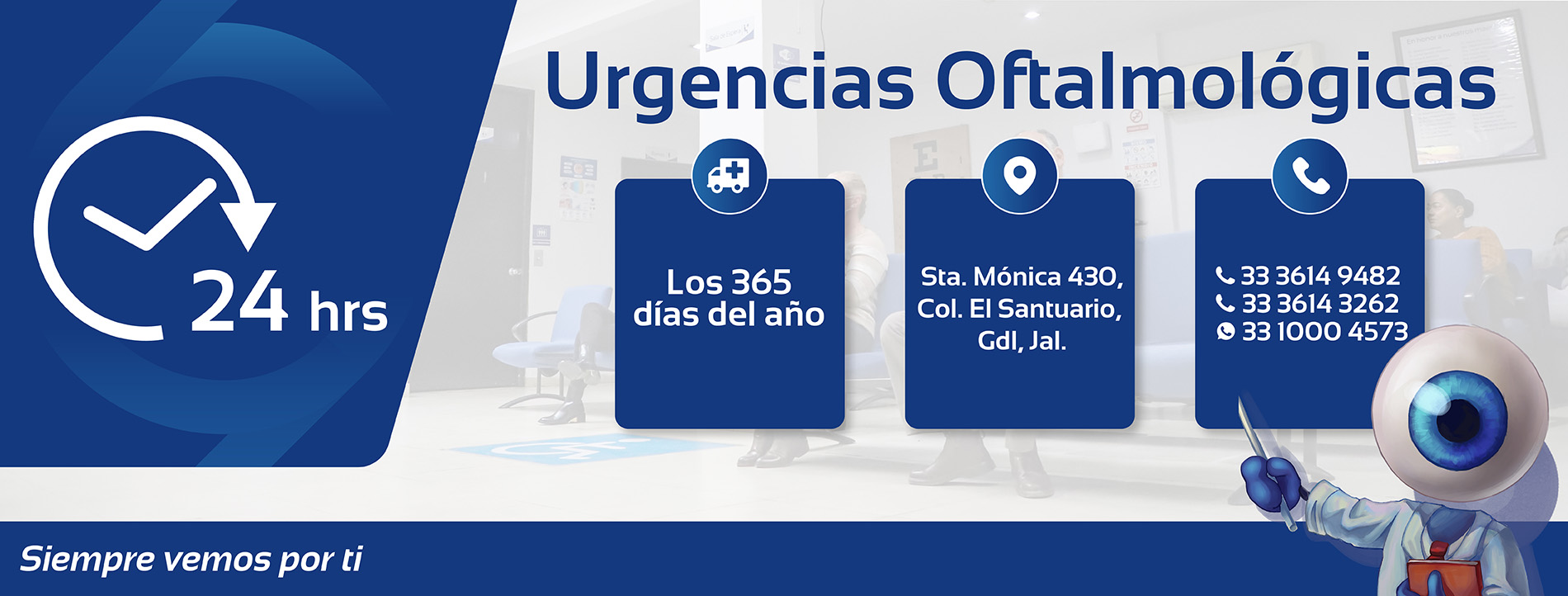 24 hrs

Urgencias Oftalmológicas

Los 365 días del año

Sta. Mónica 430, Col. El Santuario, Gdl, Jal.

33 3614 9482
33 3614 3262
33 1000 4573

Siempre vemos por ti